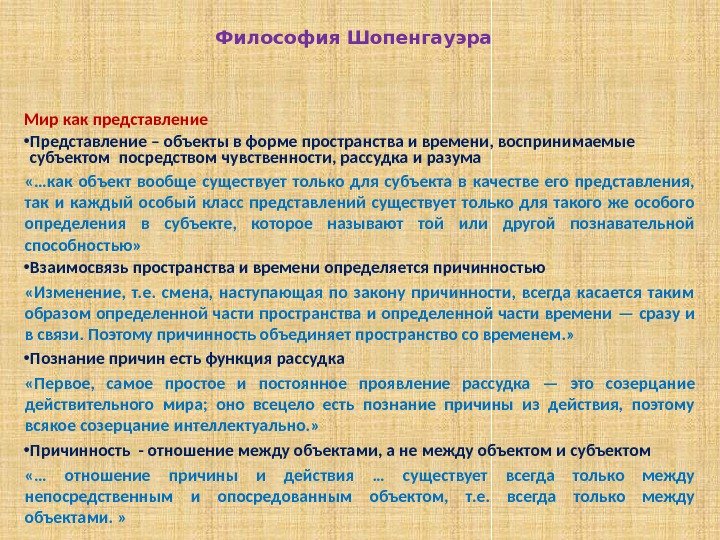 Философия Шопенгауэра

Мир как представление

•Представление – объекты в форме пространства и времени, воспринимаемые субъектом посредством чувственности, рассудка и разума

«…как объект вообще существует только для субъекта в качестве его представления, так и каждый особый класс представлений существует только для такого же особого определения в субъекте, которое называют той или другой познавательной способностью»

•Взаимосвязь пространства и времени определяется причинностью

«Изменение, т.е. смена, наступающая по закону причинности, всегда касается таким образом определенной части пространства и определенной части времени — сразу и в связи. Поэтому причинность объединяет пространство со временем.»

•Познание причин есть функция рассудка

«Первое, самое простое и постоянное проявление рассудка — это созерцание действительного мира; оно всецело есть познание причины из действия, поэтому всякое созерцание интеллектуально.»

•Причинность - отношение между объектами, а не между объектом и субъектом

«… отношение причины и действия … существует всегда только между непосредственным и опосредованным объектом, т.е. всегда только между объектами. »